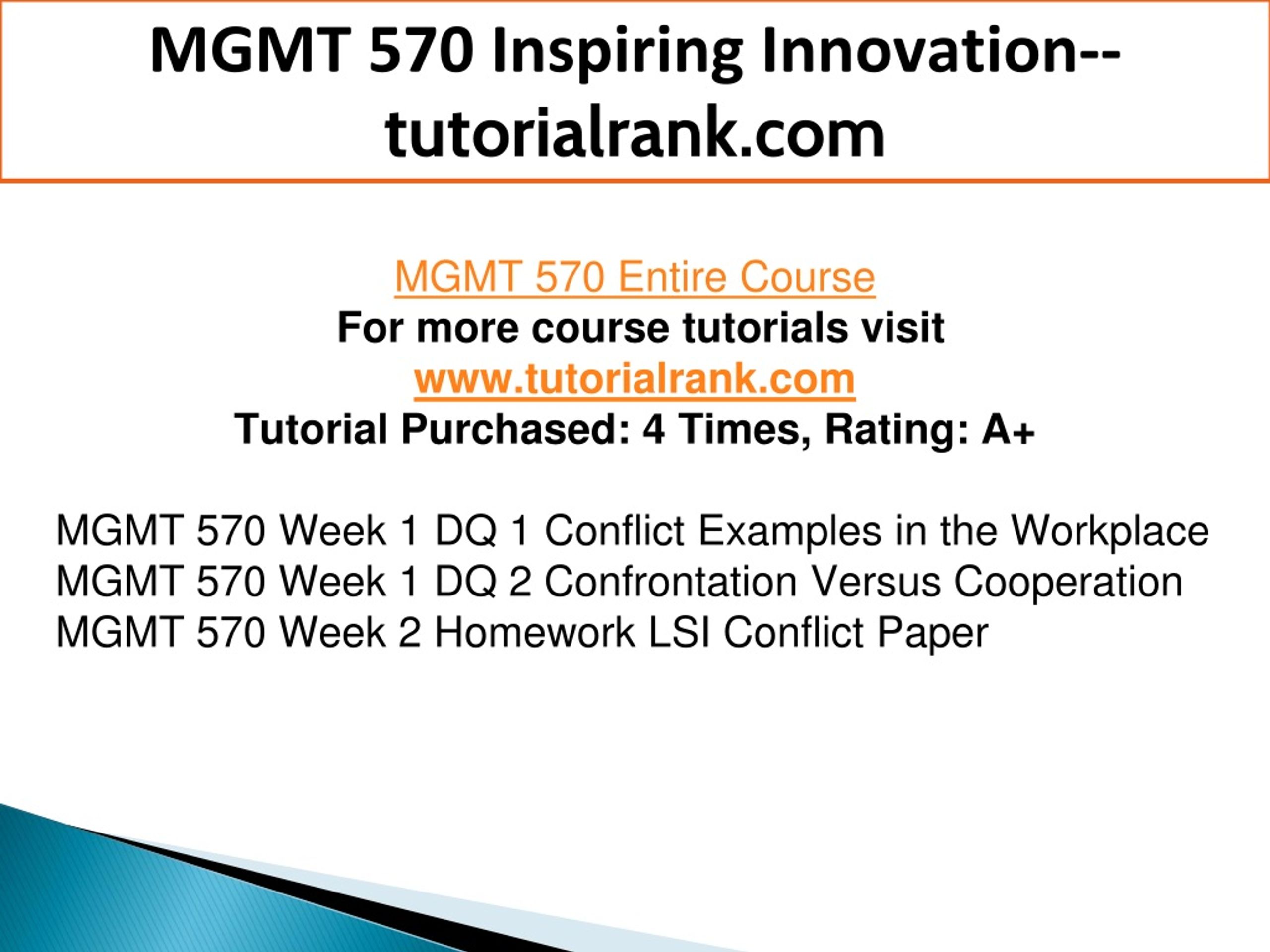 MGMT 570 Inspiring Innovation--tutorialrank.com

MGMT 570 Entire Course
For more course tutorials visit
www.tutorialrank.com
Tutorial Purchased: 4 Times, Rating: A+

MGMT 570 Week 1 DQ 1 Conflict Examples in the Workplace
MGMT 570 Week 1 DQ 2 Confrontation Versus Cooperation
MGMT 570 Week 2 Homework LSI Conflict Paper